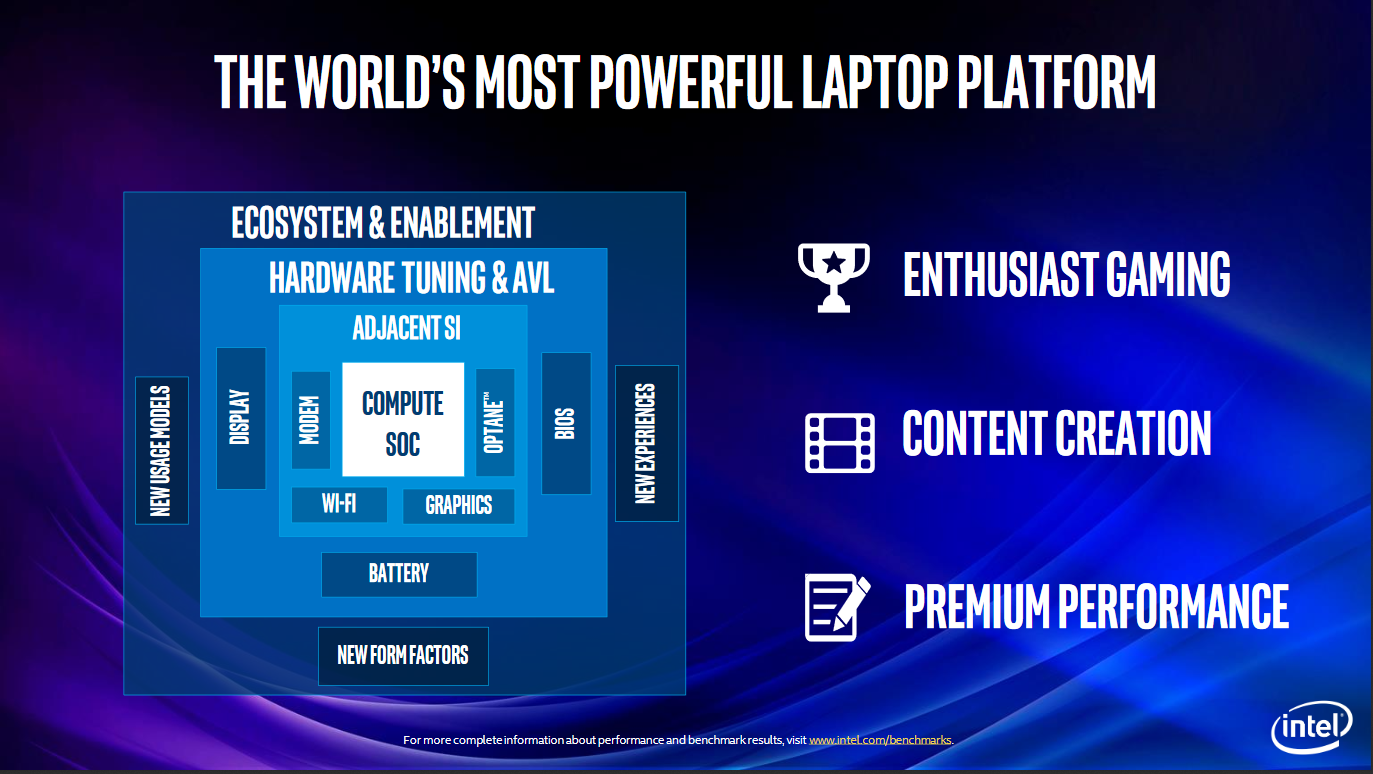 THE WORLD'S MOST POWERFUL LAPTOP PLATFORM

ECOSYSTEM & ENABLEMENT

HARDWARE TUNING & AVL

ADJACENT SI

NEW USAGE MODELS

DISPLAY

MODEM

COMPUTE SOC

OPTANE™

BIOS

NEW EXPERIENCES

WI-FI

GRAPHICS

BATTERY

NEW FORM FACTORS

ENTHUSIAST GAMING

CONTENT CREATION

PREMIUM PERFORMANCE

For more complete information about performance and benchmark results, visit www.intel.com/benchmarks.

intel